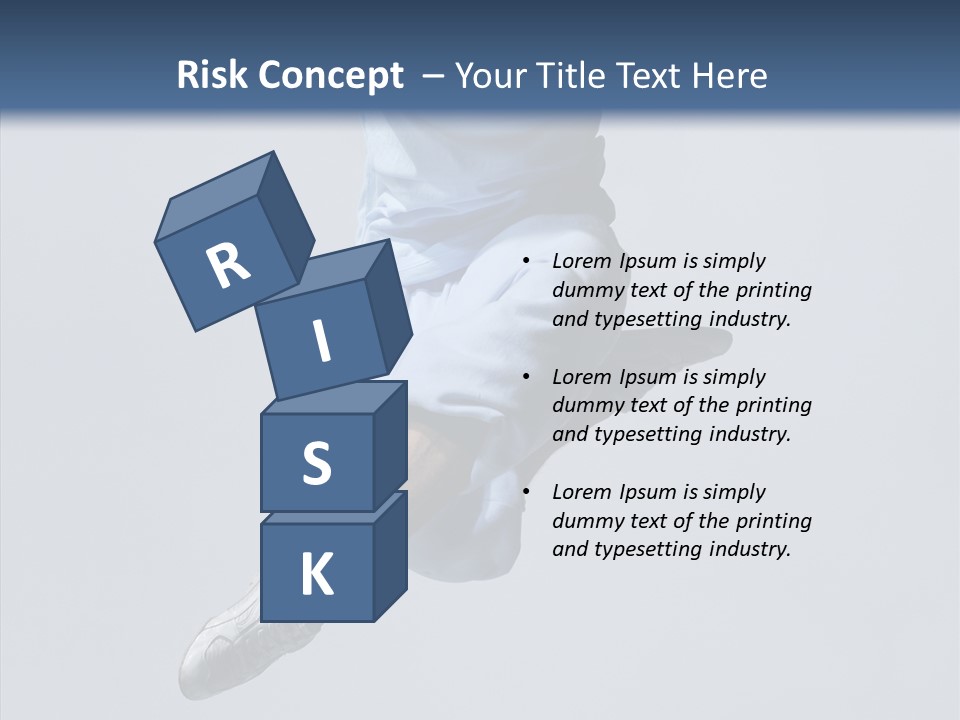 Risk Concept – Your Title Text Here

R
I
S
K

• Lorem Ipsum is simply dummy text of the printing and typesetting industry.

• Lorem Ipsum is simply dummy text of the printing and typesetting industry.

• Lorem Ipsum is simply dummy text of the printing and typesetting industry.